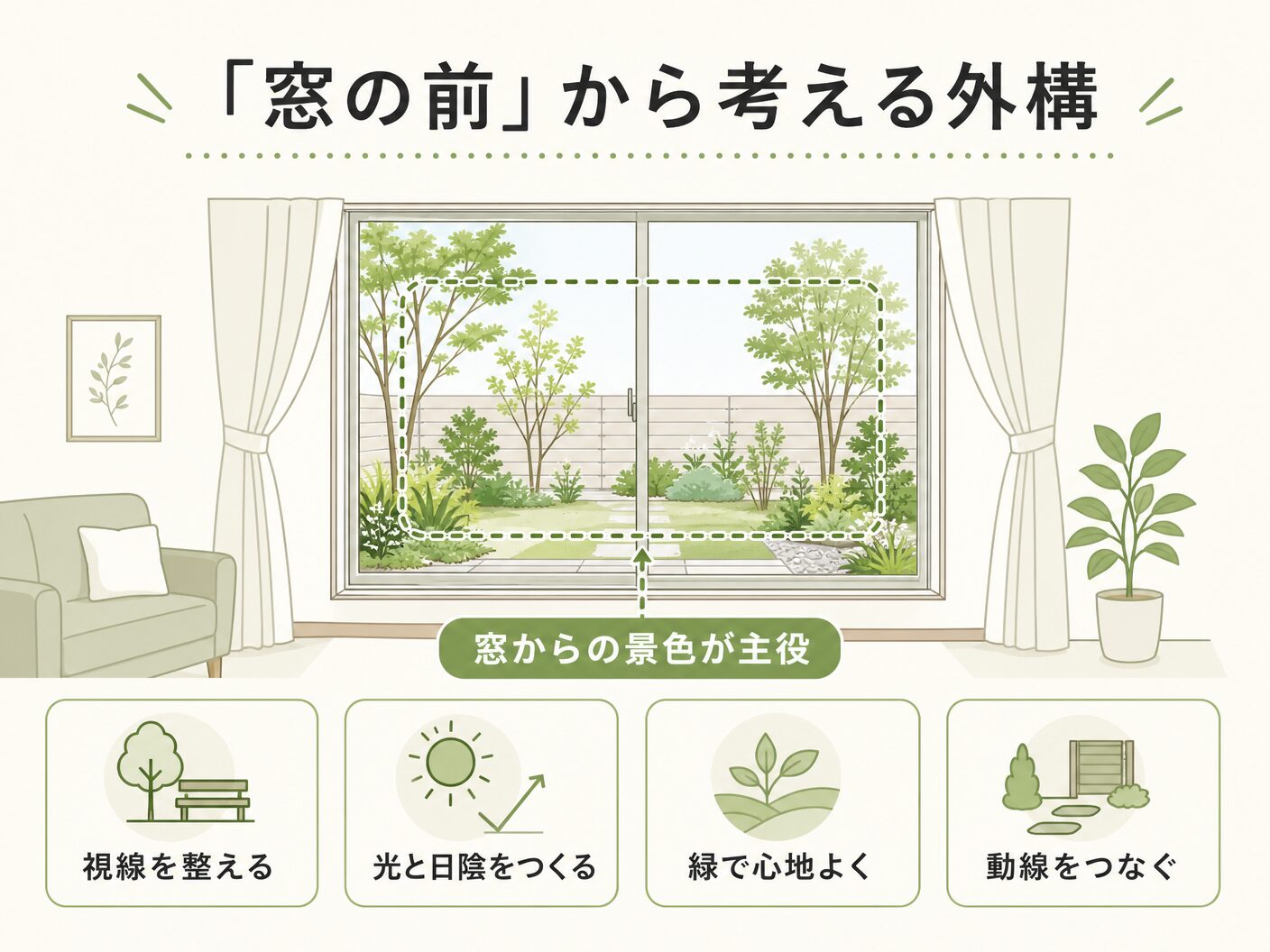 「窓の前」から考える外構

窓からの景色が主役

視線を整える

光と日陰をつくる

緑で心地よく

動線をつなぐ